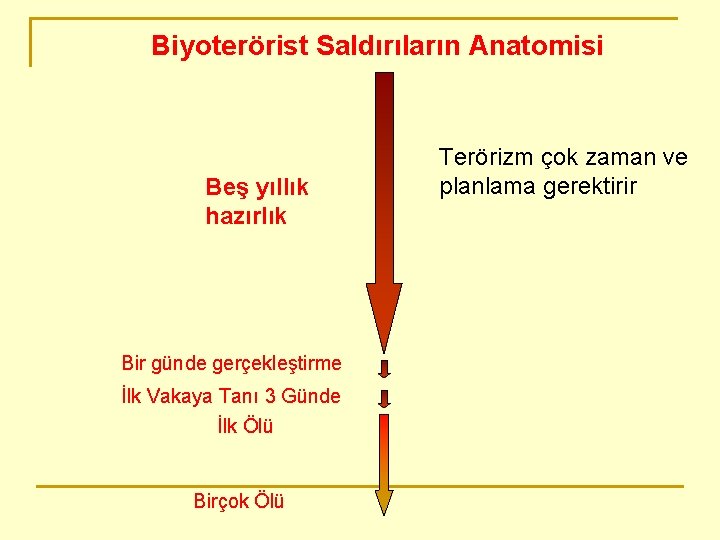 Biyoterörist Saldırıların Anatomisi

Beş yıllık hazırlık

Terörizm çok zaman ve planlama gerektirir

Bir günde gerçekleştirme

İlk Vakaya Tanı 3 Günde

İlk Ölü

Birçok Ölü